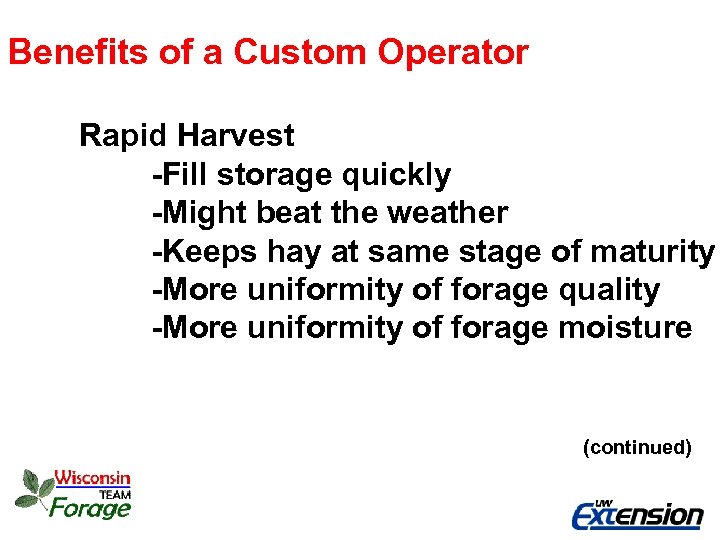 Benefits of a Custom Operator

Rapid Harvest
-Fill storage quickly
-Might beat the weather
-Keeps hay at same stage of maturity
-More uniformity of forage quality
-More uniformity of forage moisture

(continued)

Wisconsin TEAM Forage

UW Extension